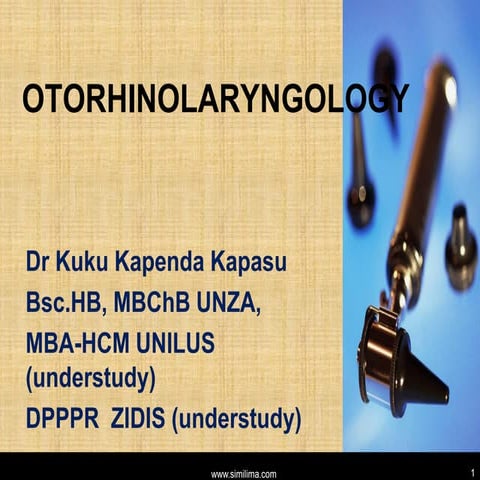 OTORHINOLARYNGOLOGY

Dr Kuku Kapenda Kapasu

Bsc.HB, MBChB UNZA,

MBA-HCM UNILUS (understudy)

DPPPR ZIDIS (understudy)

www.similima.com

1